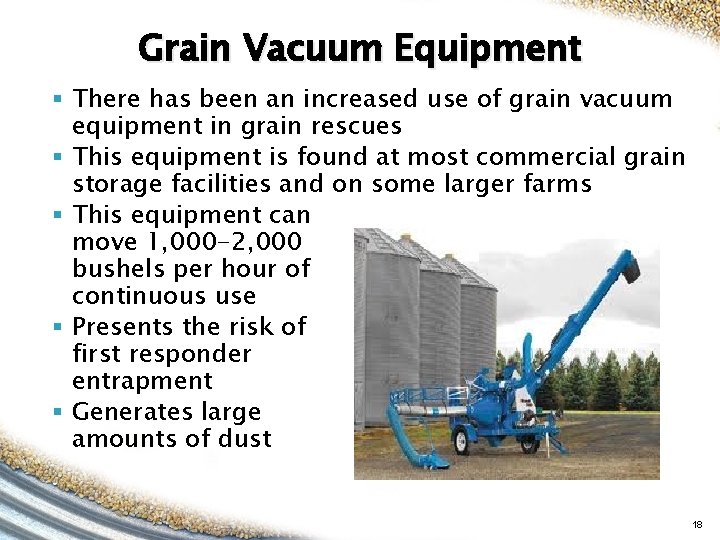 Grain Vacuum Equipment

▪ There has been an increased use of grain vacuum equipment in grain rescues
▪ This equipment is found at most commercial grain storage facilities and on some larger farms
▪ This equipment can move 1,000–2,000 bushels per hour of continuous use
▪ Presents the risk of first responder entrapment
▪ Generates large amounts of dust

18